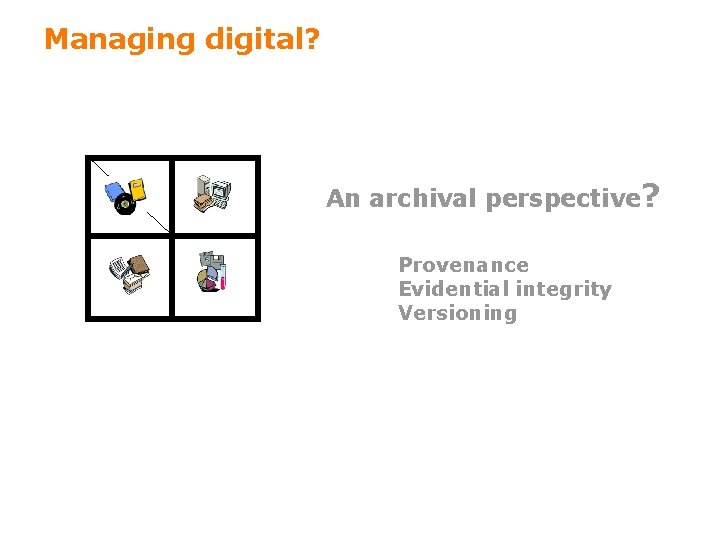 Managing digital?

An archival perspective?

Provenance
Evidential integrity
Versioning